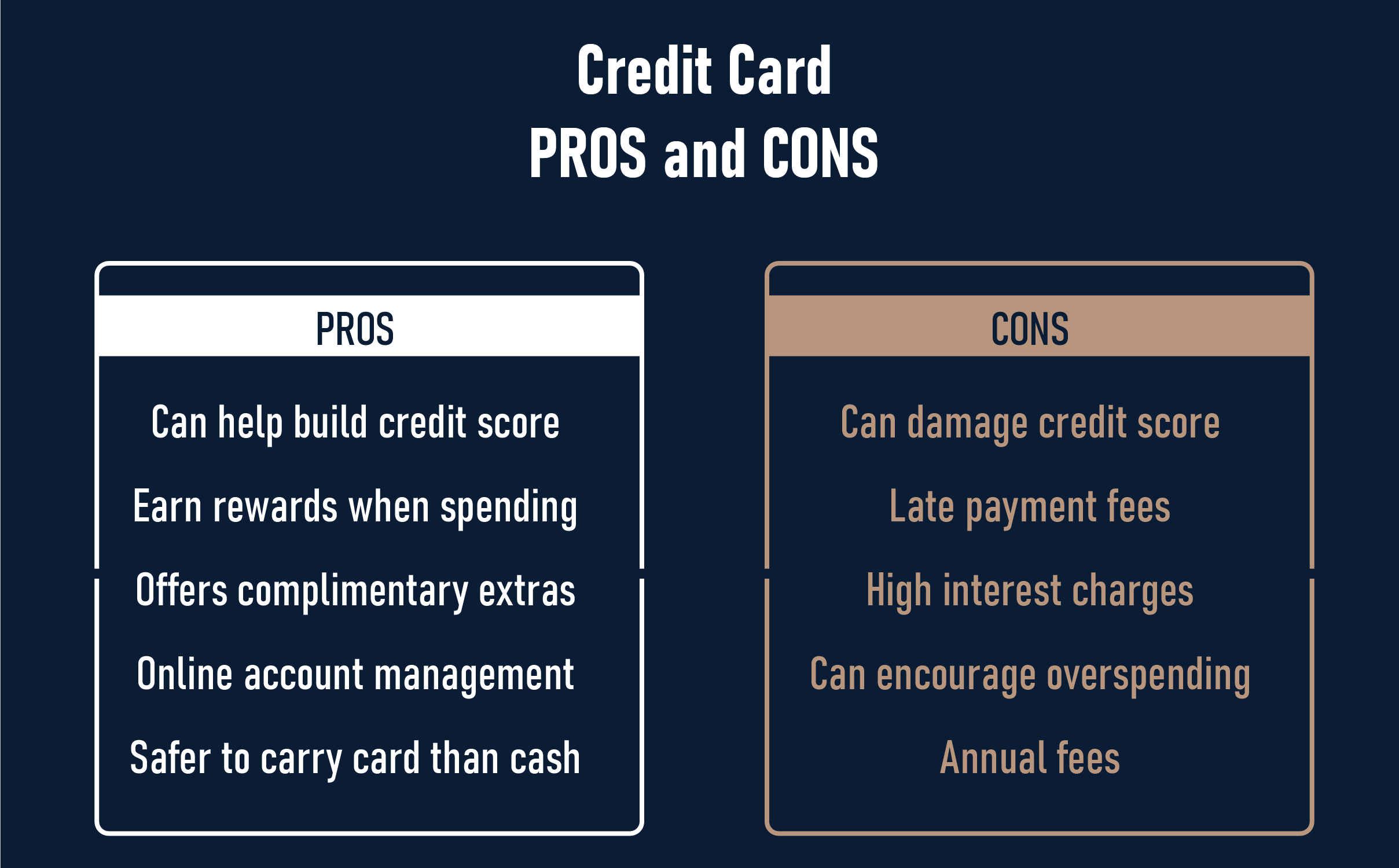 Credit Card
PROS and CONS

PROS

Can help build credit score

Earn rewards when spending

Offers complimentary extras

Online account management

Safer to carry card than cash

CONS

Can damage credit score

Late payment fees

High interest charges

Can encourage overspending

Annual fees